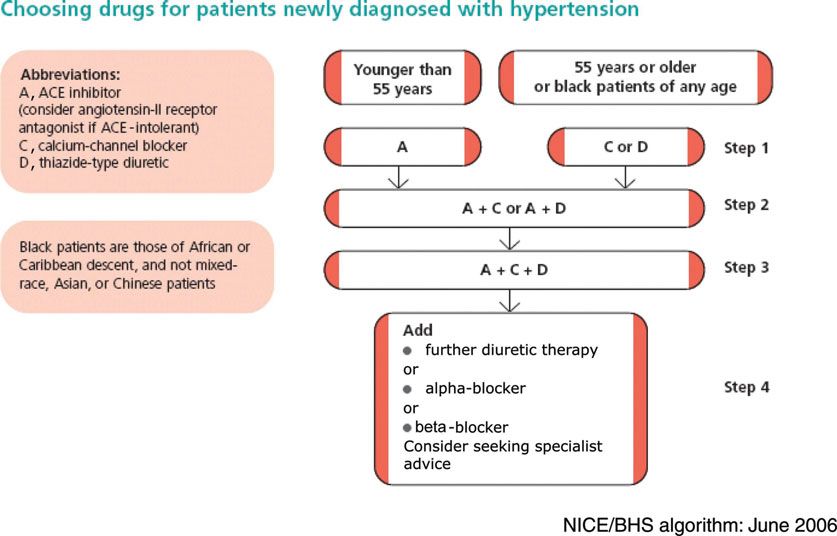 Choosing drugs for patients newly diagnosed with hypertension

Abbreviations:
A, ACE inhibitor (consider angiotensin-II receptor antagonist if ACE-intolerant)
C, calcium-channel blocker
D, thiazide-type diuretic

Black patients are those of African or Caribbean descent, and not mixed-race, Asian, or Chinese patients

Younger than 55 years

55 years or older or black patients of any age

A

C or D

Step 1

A + C or A + D

Step 2

A + C + D

Step 3

Add
● further diuretic therapy
or
● alpha-blocker
or
● beta-blocker
Consider seeking specialist advice

Step 4

NICE/BHS algorithm: June 2006